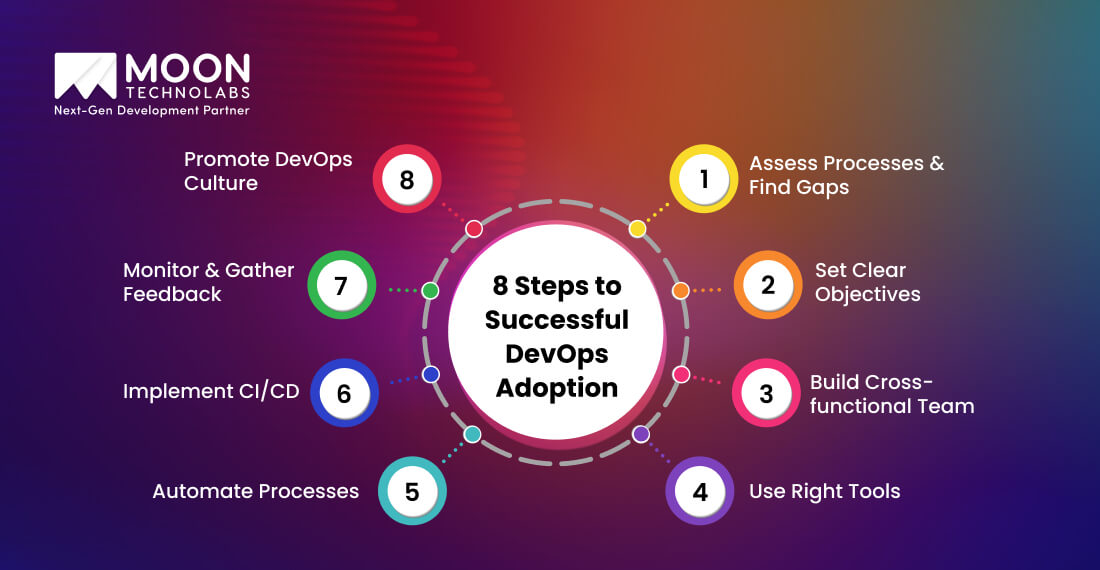 MOON
TECHNOLABS
Next-Gen Development Partner

8 Steps to Successful DevOps Adoption

1 Assess Processes & Find Gaps

2 Set Clear Objectives

3 Build Cross-functional Team

4 Use Right Tools

5 Automate Processes

6 Implement CI/CD

7 Monitor & Gather Feedback

8 Promote DevOps Culture